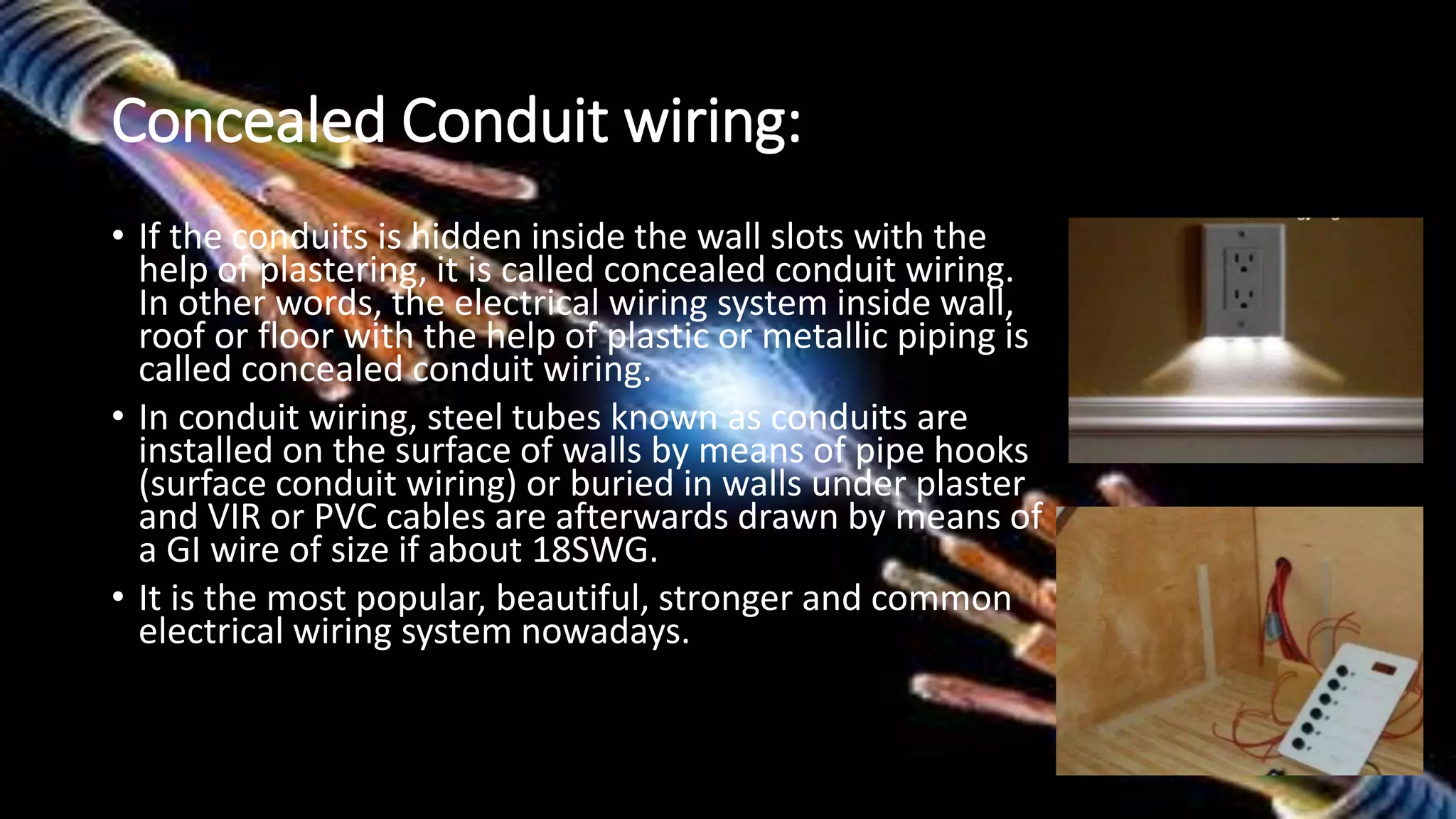 Concealed Conduit wiring:

• If the conduits is hidden inside the wall slots with the help of plastering, it is called concealed conduit wiring. In other words, the electrical wiring system inside wall, roof or floor with the help of plastic or metallic piping is called concealed conduit wiring.

• In conduit wiring, steel tubes known as conduits are installed on the surface of walls by means of pipe hooks (surface conduit wiring) or buried in walls under plaster and VIR or PVC cables are afterwards drawn by means of a GI wire of size if about 18SWG.

• It is the most popular, beautiful, stronger and common electrical wiring system nowadays.